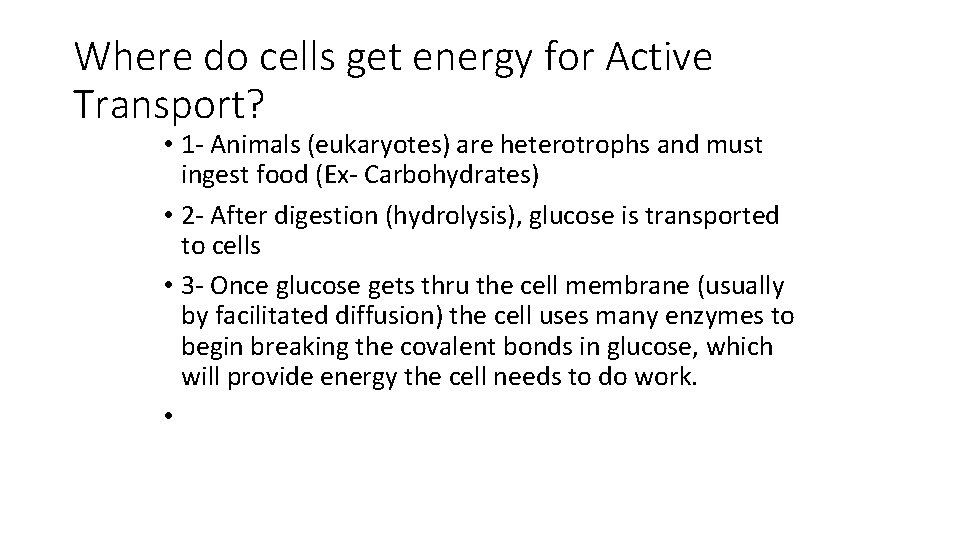 Where do cells get energy for Active Transport?

• 1- Animals (eukaryotes) are heterotrophs and must ingest food (Ex- Carbohydrates)
• 2- After digestion (hydrolysis), glucose is transported to cells
• 3- Once glucose gets thru the cell membrane (usually by facilitated diffusion) the cell uses many enzymes to begin breaking the covalent bonds in glucose, which will provide energy the cell needs to do work.
•